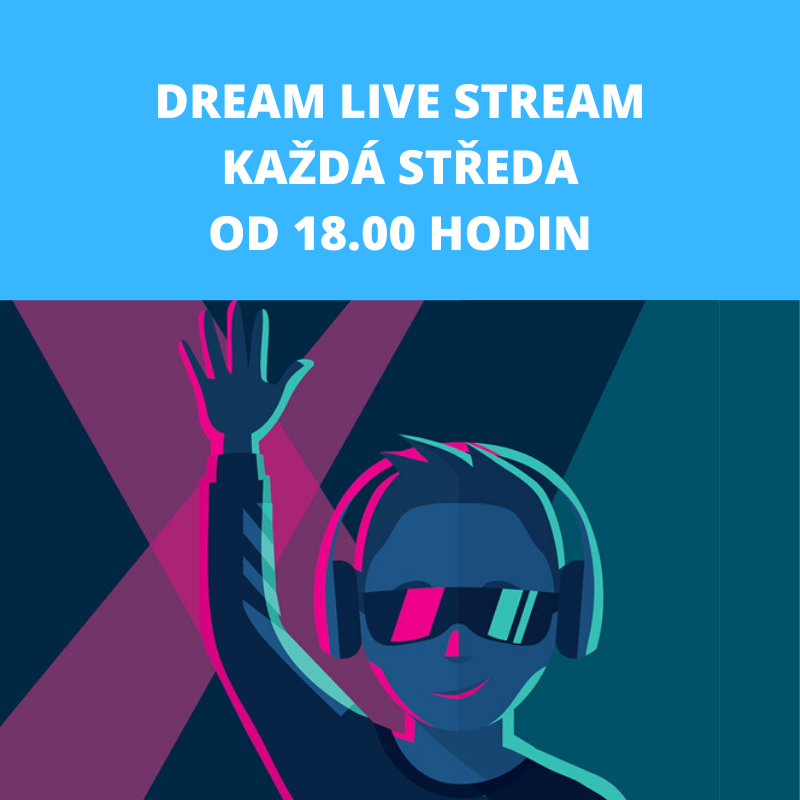 DREAM LIVE STREAM
KAŽDÁ STŘEDA
OD 18.00 HODIN